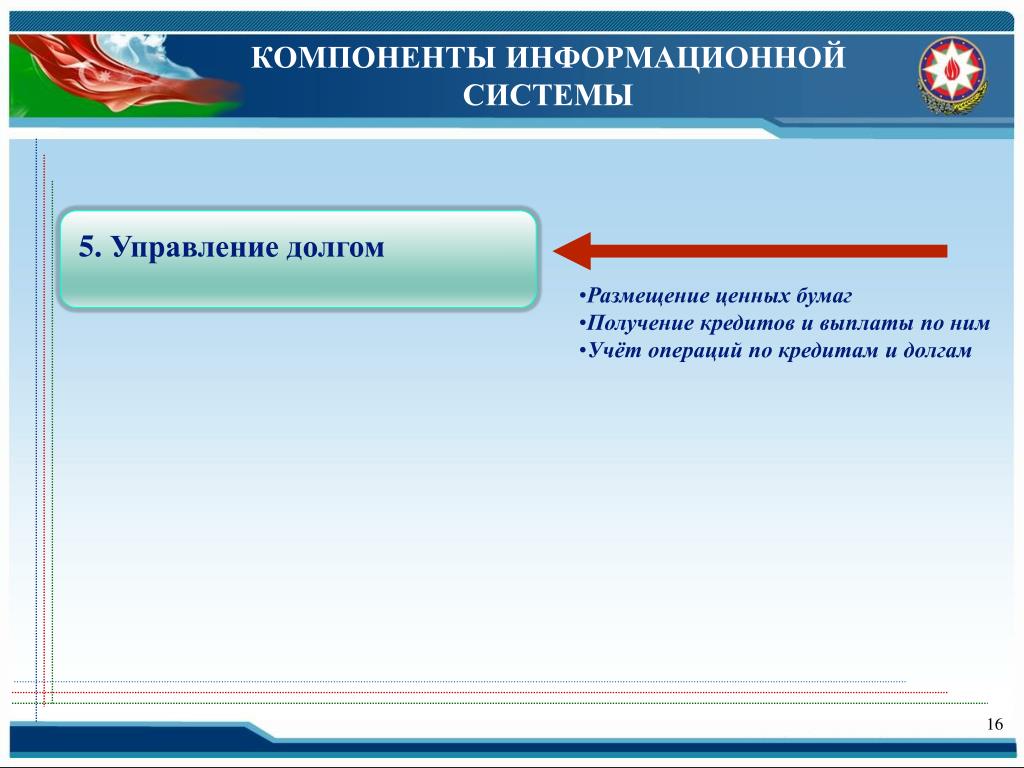 КОМПОНЕНТЫ ИНФОРМАЦИОННОЙ СИСТЕМЫ

5. Управление долгом

•Размещение ценных бумаг
•Получение кредитов и выплаты по ним
•Учёт операций по кредитам и долгам

16